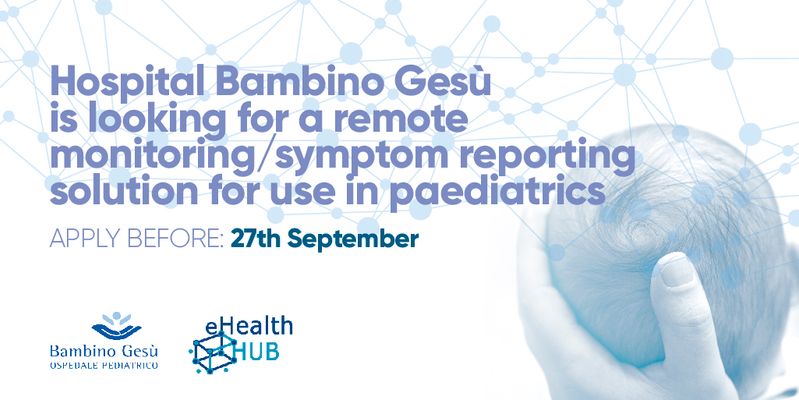 Hospital Bambino Gesù is looking for a remote monitoring/symptom reporting solution for use in paediatrics

APPLY BEFORE: 27th September

Bambino Gesù
OSPEDALE PEDIATRICO

eHealth
HUB